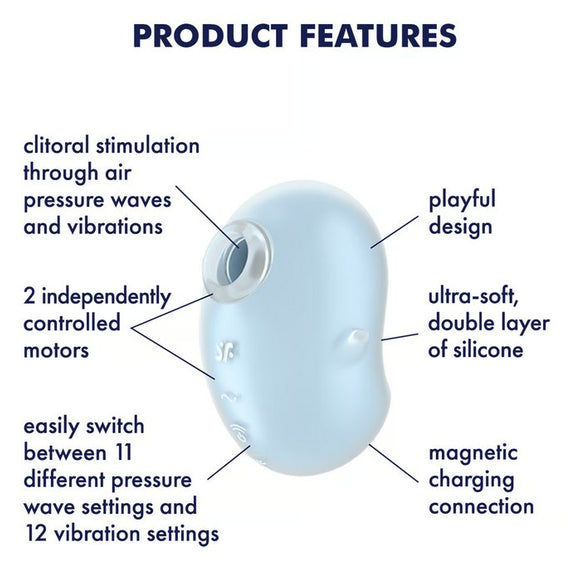 PRODUCT FEATURES

clitoral stimulation through air pressure waves and vibrations

2 independently controlled motors

easily switch between 11 different pressure wave settings and 12 vibration settings

playful design

ultra-soft, double layer of silicone

magnetic charging connection